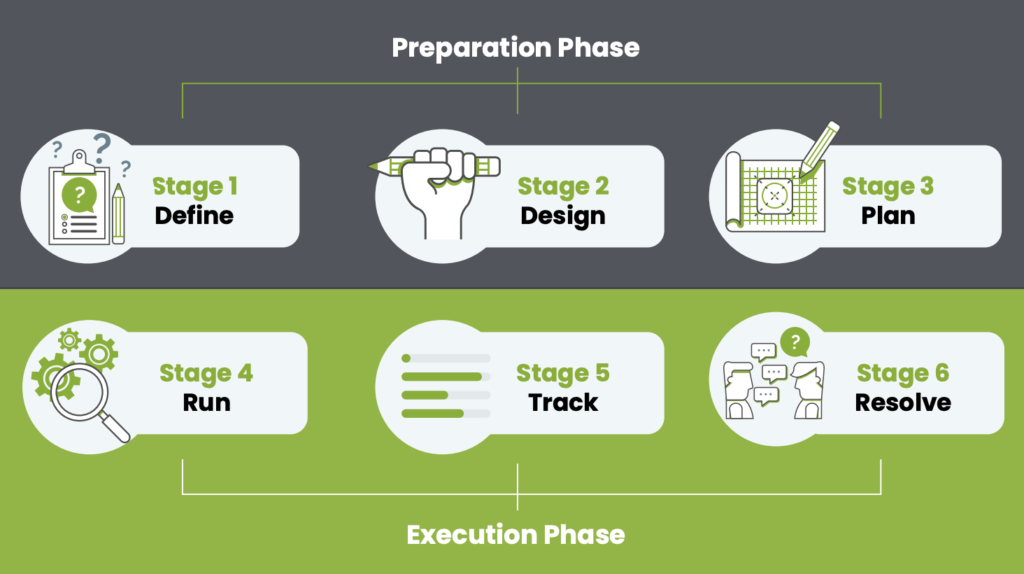 Preparation Phase

Stage 1
Define

Stage 2
Design

Stage 3
Plan

Stage 4
Run

Stage 5
Track

Stage 6
Resolve

Execution Phase